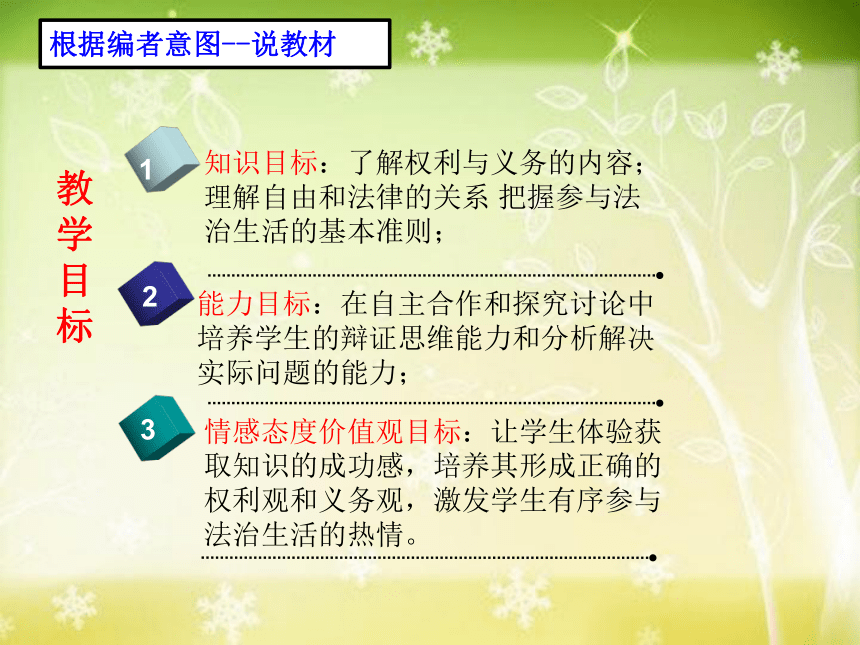 根据编者意图--说教材

教学目标

1 知识目标：了解权利与义务的内容；理解自由和法律的关系 把握参与法治生活的基本准则；

2 能力目标：在自主合作和探究讨论中培养学生的辩证思维能力和分析解决实际问题的能力；

3 情感态度价值观目标：让学生体验获取知识的成功感，培养其形成正确的权利观和义务观，激发学生有序参与法治生活的热情。